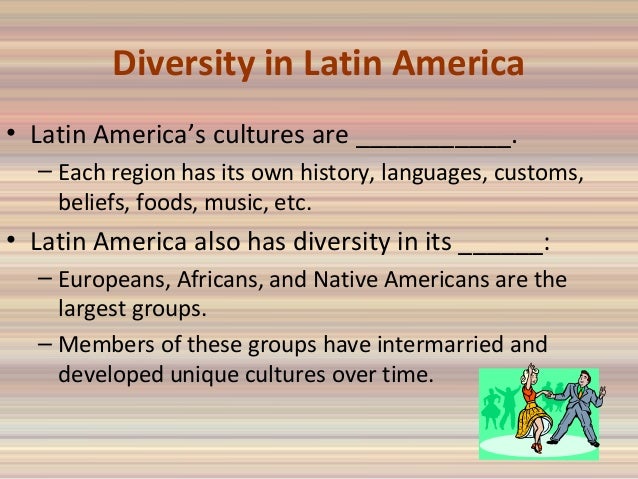 Diversity in Latin America

• Latin America's cultures are ___________.
  – Each region has its own history, languages, customs, beliefs, foods, music, etc.
• Latin America also has diversity in its ______:
  – Europeans, Africans, and Native Americans are the largest groups.
  – Members of these groups have intermarried and developed unique cultures over time.